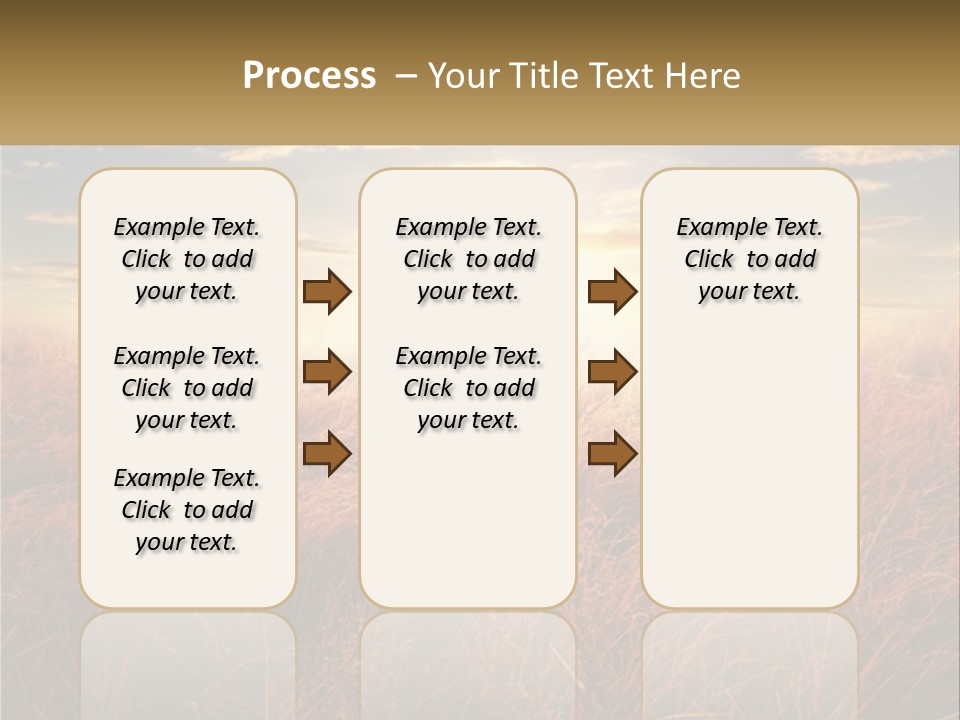 Process – Your Title Text Here

Example Text. Click to add your text.

Example Text. Click to add your text.

Example Text. Click to add your text.

Example Text. Click to add your text.

Example Text. Click to add your text.

Example Text. Click to add your text.